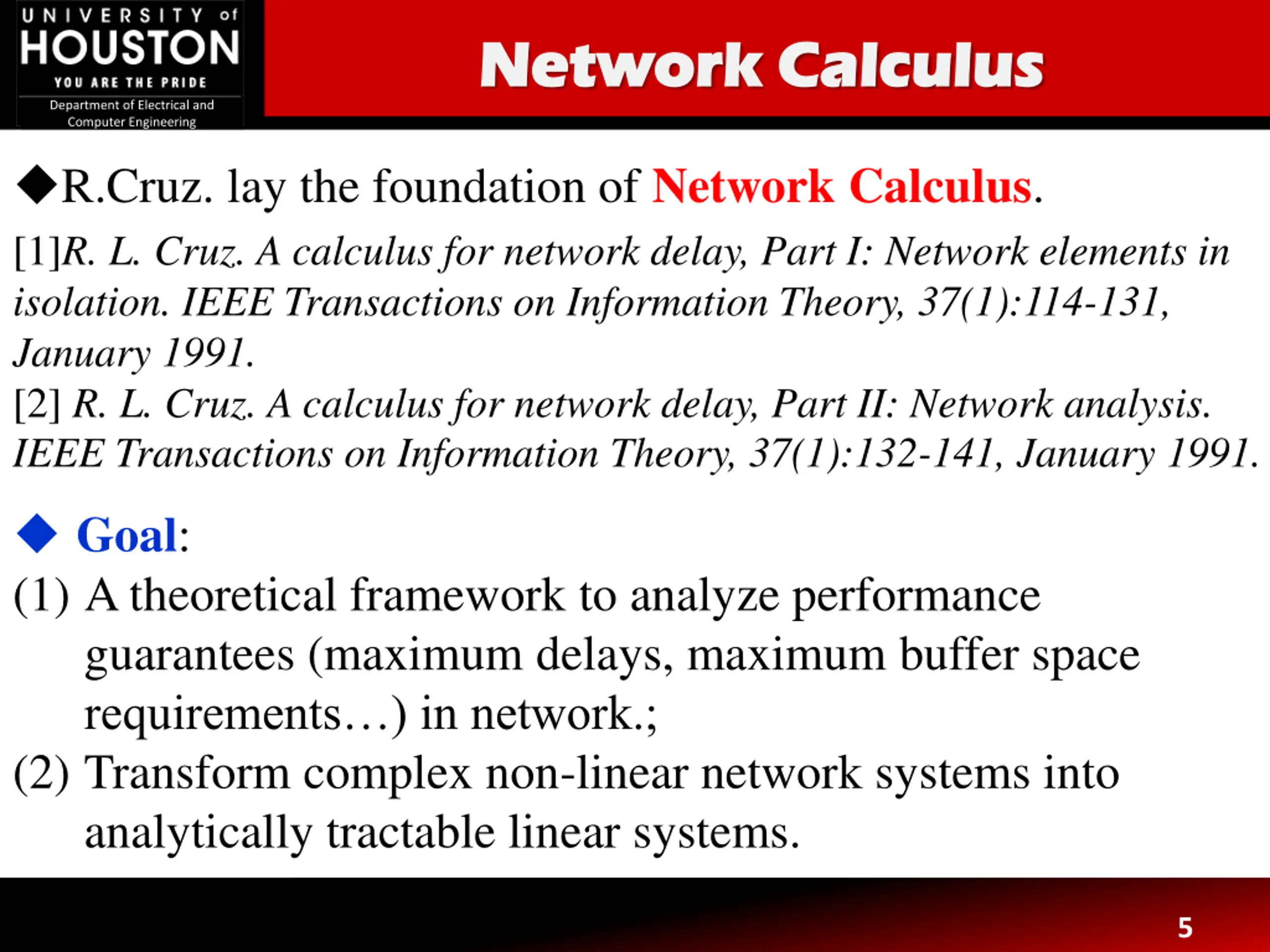 UNIVERSITY of HOUSTON
YOU ARE THE PRIDE
Department of Electrical and Computer Engineering

Network Calculus

◆R.Cruz. lay the foundation of Network Calculus.

[1]R. L. Cruz. A calculus for network delay, Part I: Network elements in isolation. IEEE Transactions on Information Theory, 37(1):114-131, January 1991.

[2] R. L. Cruz. A calculus for network delay, Part II: Network analysis. IEEE Transactions on Information Theory, 37(1):132-141, January 1991.

◆ Goal:

(1) A theoretical framework to analyze performance guarantees (maximum delays, maximum buffer space requirements…) in network.;

(2) Transform complex non-linear network systems into analytically tractable linear systems.

5